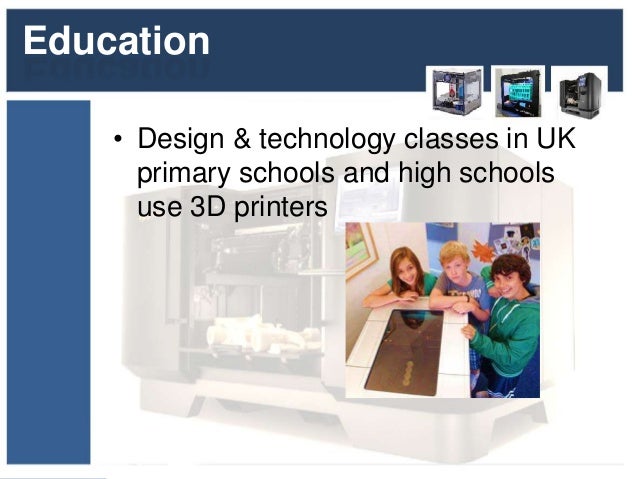 Education

• Design & technology classes in UK primary schools and high schools use 3D printers